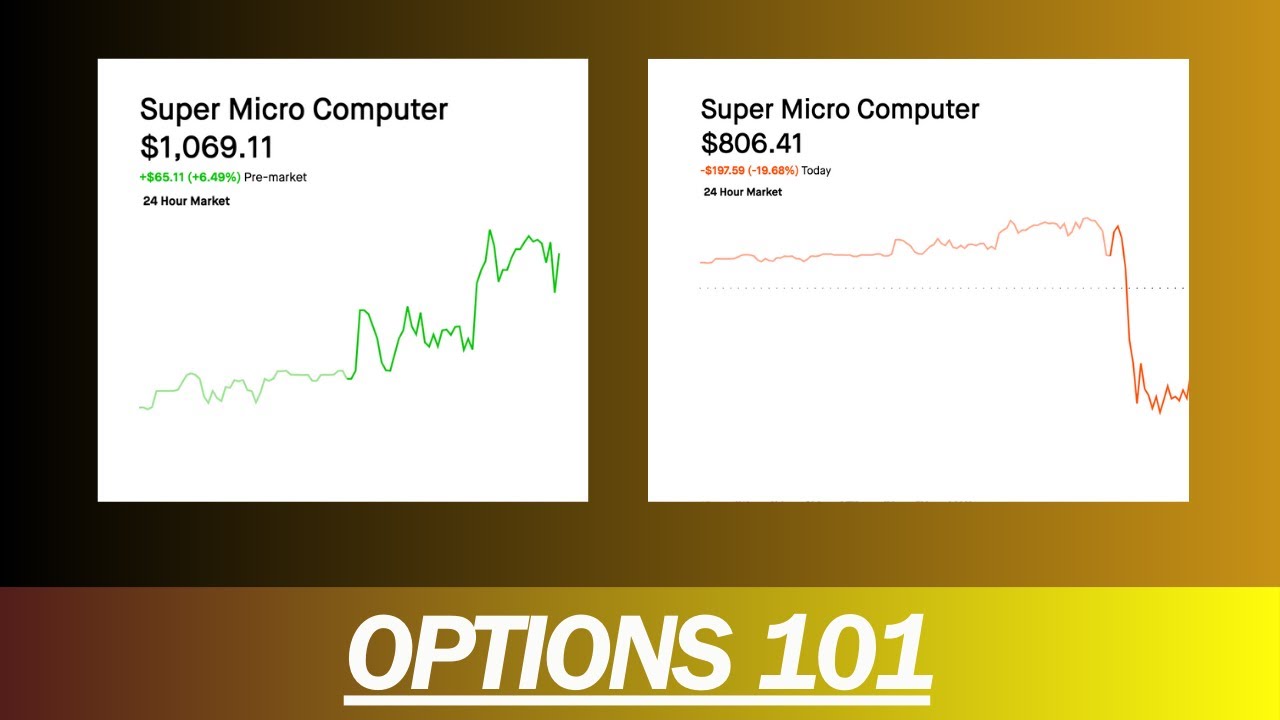 Super Micro Computer
$1,069.11
+$65.11 (+6.49%) Pre-market
24 Hour Market

Super Micro Computer
$806.41
-$197.59 (-19.68%) Today
24 Hour Market

OPTIONS 101